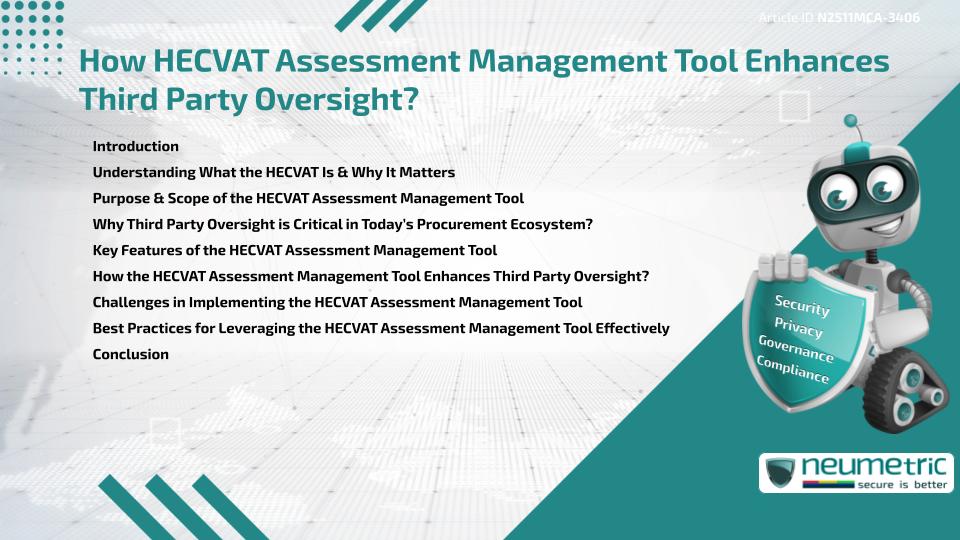 Article ID N2511MCA-3406

How HECVAT Assessment Management Tool Enhances Third Party Oversight?

Introduction
Understanding What the HECVAT Is & Why It Matters
Purpose & Scope of the HECVAT Assessment Management Tool
Why Third Party Oversight is Critical in Today's Procurement Ecosystem?
Key Features of the HECVAT Assessment Management Tool
How the HECVAT Assessment Management Tool Enhances Third Party Oversight?
Challenges in Implementing the HECVAT Assessment Management Tool
Best Practices for Leveraging the HECVAT Assessment Management Tool Effectively
Conclusion

Security
Privacy
Governance
Compliance

neumetric
secure is better